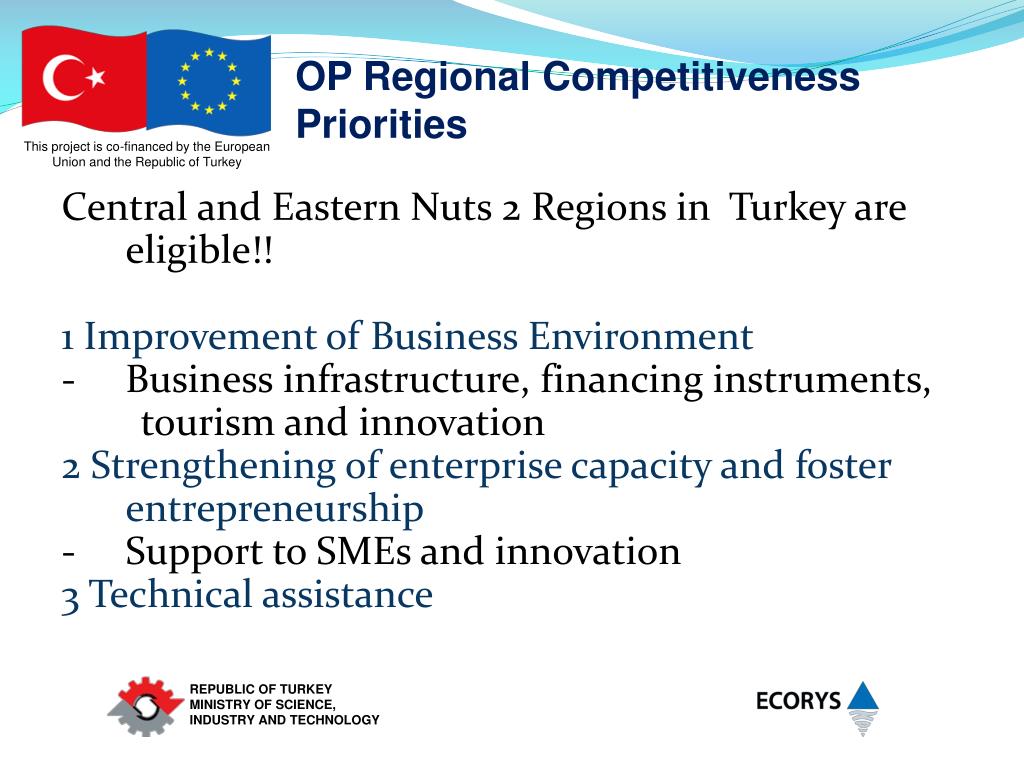 This project is co-financed by the European Union and the Republic of Turkey

OP Regional Competitiveness Priorities

Central and Eastern Nuts 2 Regions in Turkey are eligible!!

1 Improvement of Business Environment
- Business infrastructure, financing instruments, tourism and innovation
2 Strengthening of enterprise capacity and foster entrepreneurship
- Support to SMEs and innovation
3 Technical assistance

REPUBLIC OF TURKEY
MINISTRY OF SCIENCE, INDUSTRY AND TECHNOLOGY

ECORYS